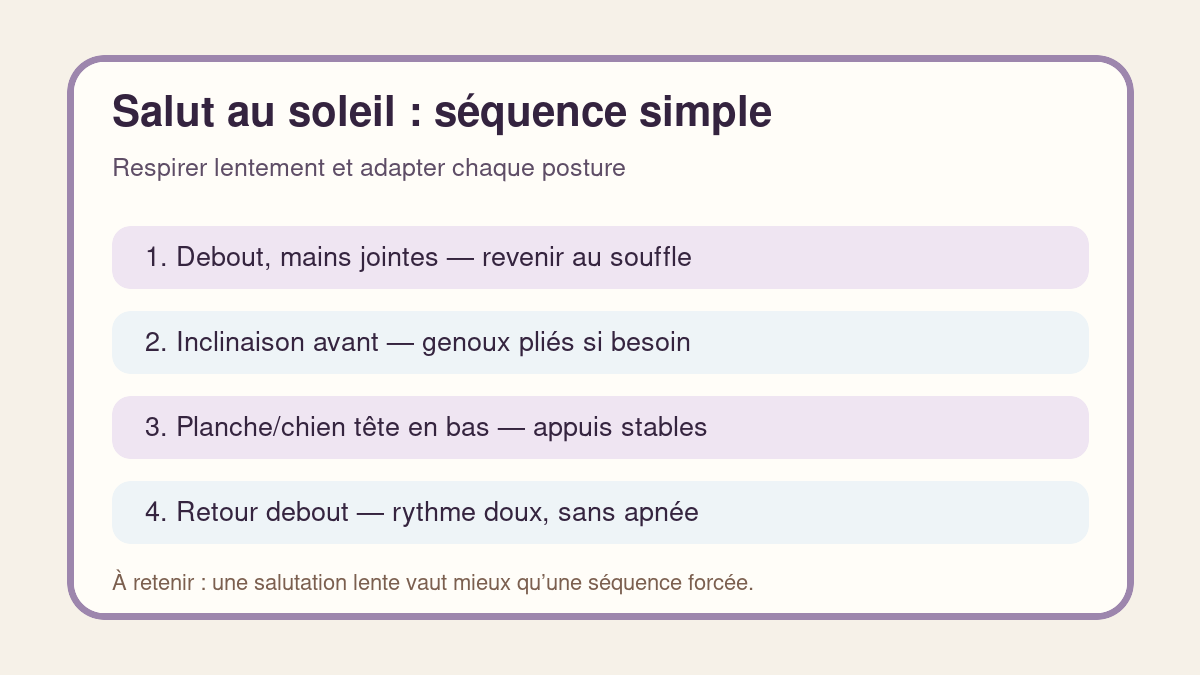 Salut au soleil : séquence simple

Respirer lentement et adapter chaque posture

1. Debout, mains jointes — revenir au souffle

2. Inclinaison avant — genoux pliés si besoin

3. Planche/chien tête en bas — appuis stables

4. Retour debout — rythme doux, sans apnée

À retenir : une salutation lente vaut mieux qu’une séquence forcée.